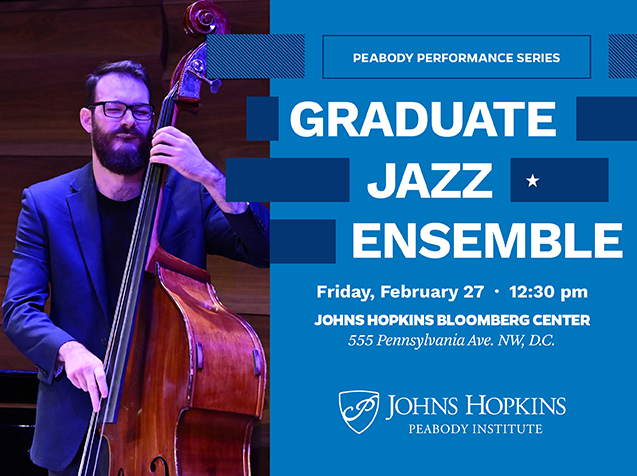 PEABODY PERFORMANCE SERIES

GRADUATE JAZZ ENSEMBLE

Friday, February 27 · 12:30 pm

JOHNS HOPKINS BLOOMBERG CENTER

555 Pennsylvania Ave. NW, D.C.

JOHNS HOPKINS
PEABODY INSTITUTE